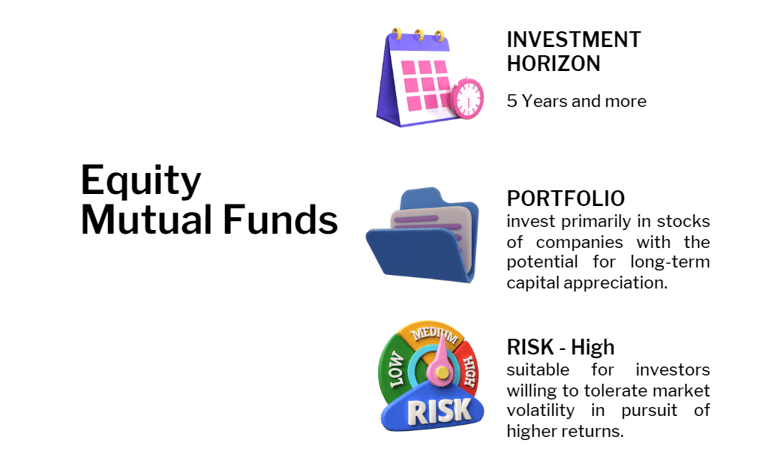 Equity Mutual Funds

INVESTMENT HORIZON

5 Years and more

PORTFOLIO

invest primarily in stocks of companies with the potential for long-term capital appreciation.

LOW MEDIUM HIGH RISK

RISK - High

suitable for investors willing to tolerate market volatility in pursuit of higher returns.